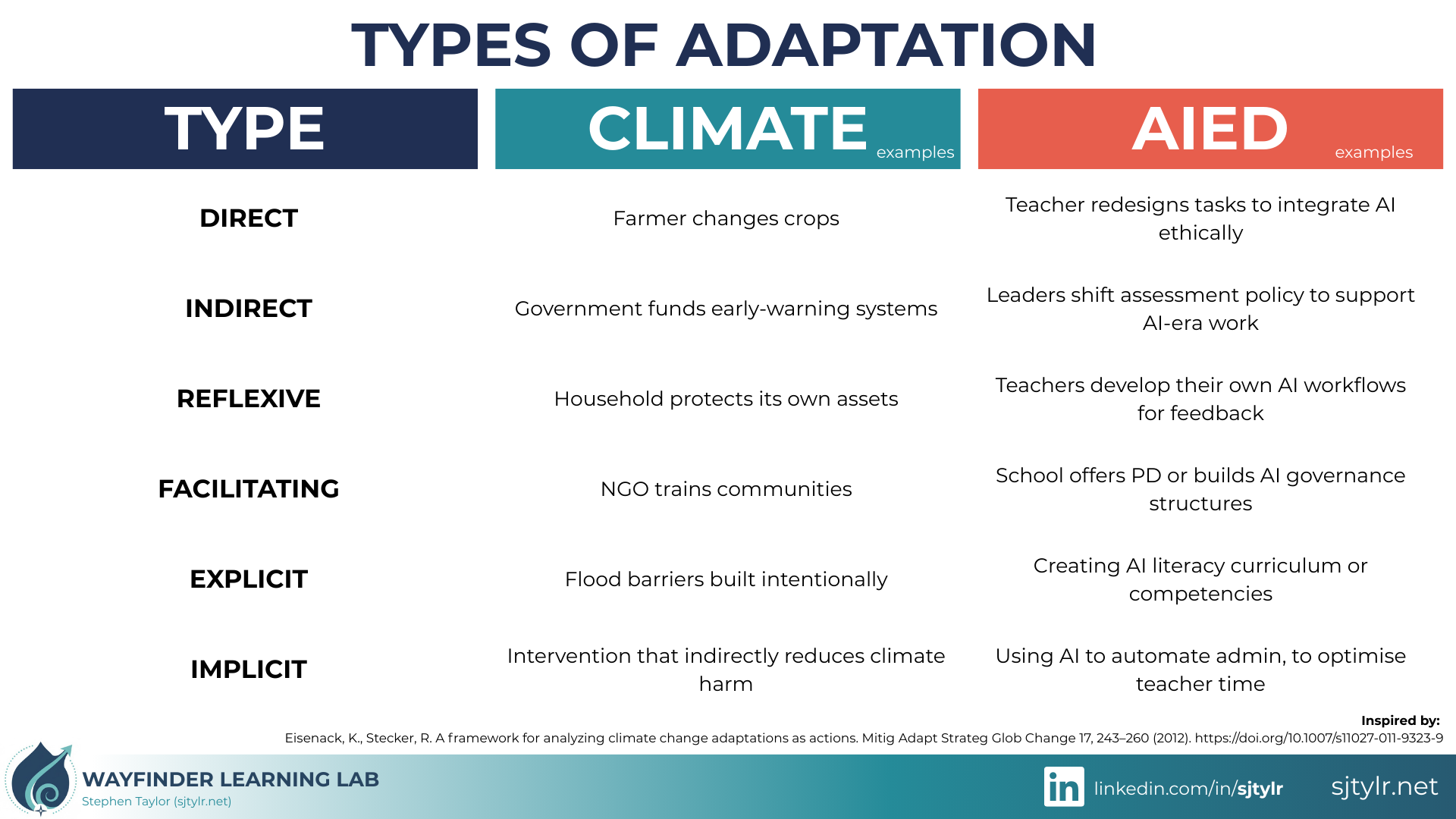 TYPES OF ADAPTATION

| TYPE | CLIMATE examples | AIED examples |
|---|---|---|
| DIRECT | Farmer changes crops | Teacher redesigns tasks to integrate AI ethically |
| INDIRECT | Government funds early-warning systems | Leaders shift assessment policy to support AI-era work |
| REFLEXIVE | Household protects its own assets | Teachers develop their own AI workflows for feedback |
| FACILITATING | NGO trains communities | School offers PD or builds AI governance structures |
| EXPLICIT | Flood barriers built intentionally | Creating AI literacy curriculum or competencies |
| IMPLICIT | Intervention that indirectly reduces climate harm | Using AI to automate admin, to optimise teacher time |

Inspired by:
Eisenack, K., Stecker, R. A framework for analyzing climate change adaptations as actions. Mitig Adapt Strateg Glob Change 17, 243–260 (2012). https://doi.org/10.1007/s11027-011-9323-9

WAYFINDER LEARNING LAB
Stephen Taylor (sjtylr.net)

in linkedin.com/in/sjtylr

sjtylr.net